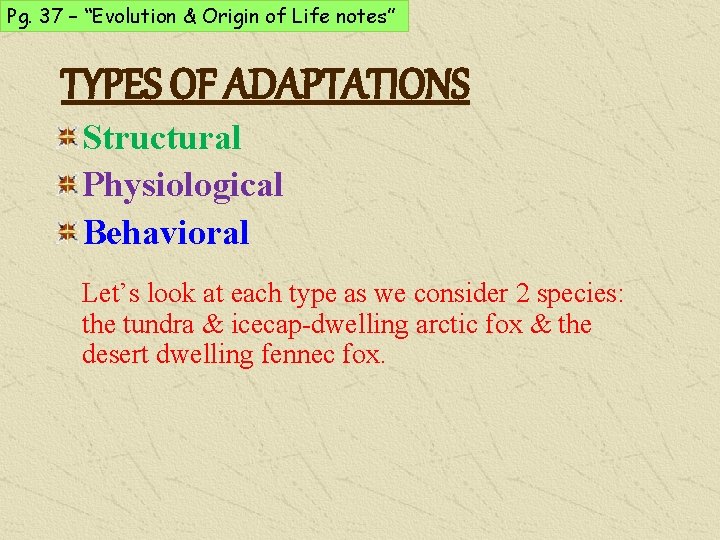 Pg. 37 – "Evolution & Origin of Life notes"

TYPES OF ADAPTATIONS

Structural

Physiological

Behavioral

Let's look at each type as we consider 2 species: the tundra & icecap-dwelling arctic fox & the desert dwelling fennec fox.